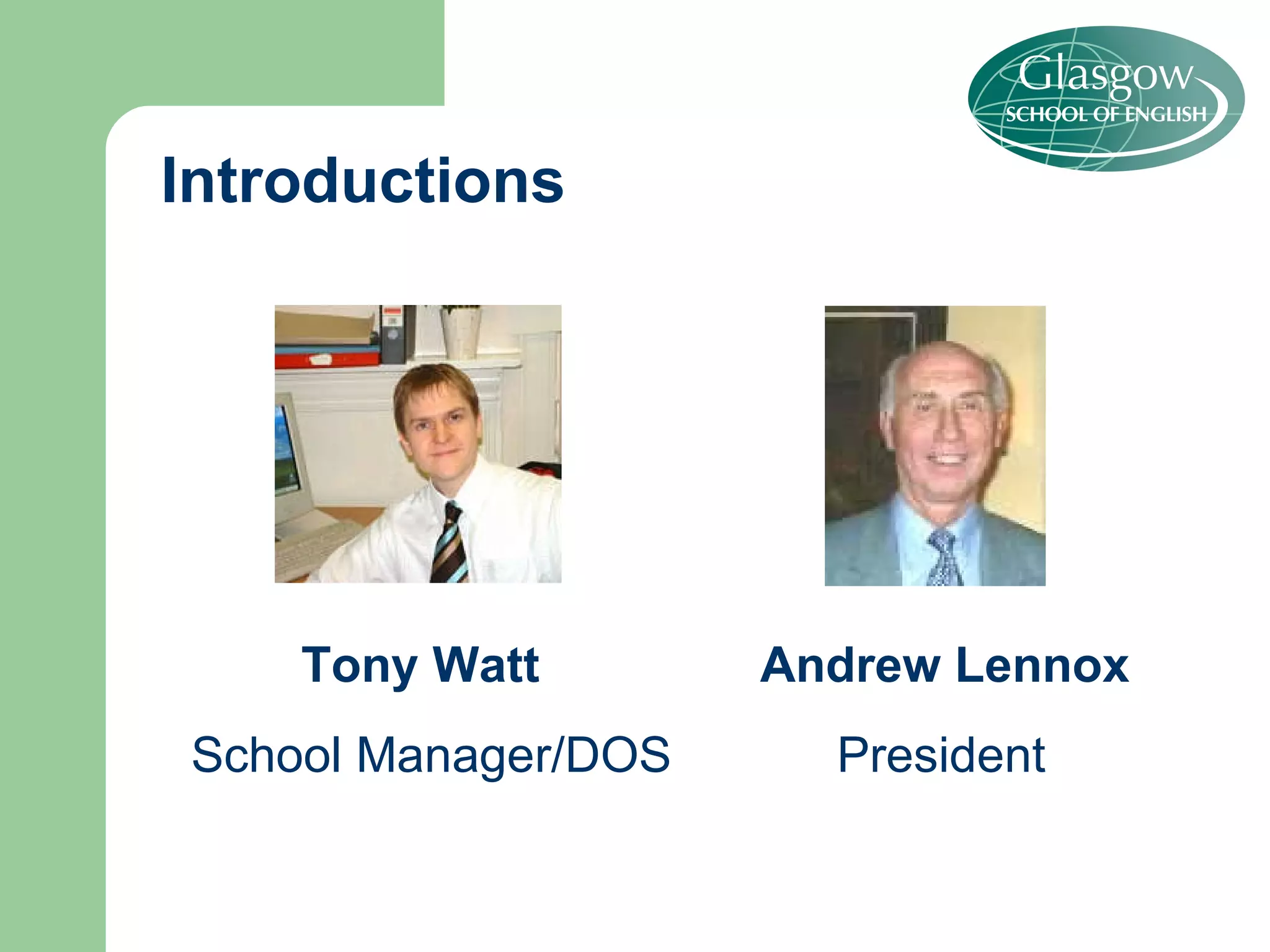 Glasgow
SCHOOL OF ENGLISH

Introductions

Tony Watt

School Manager/DOS

Andrew Lennox

President